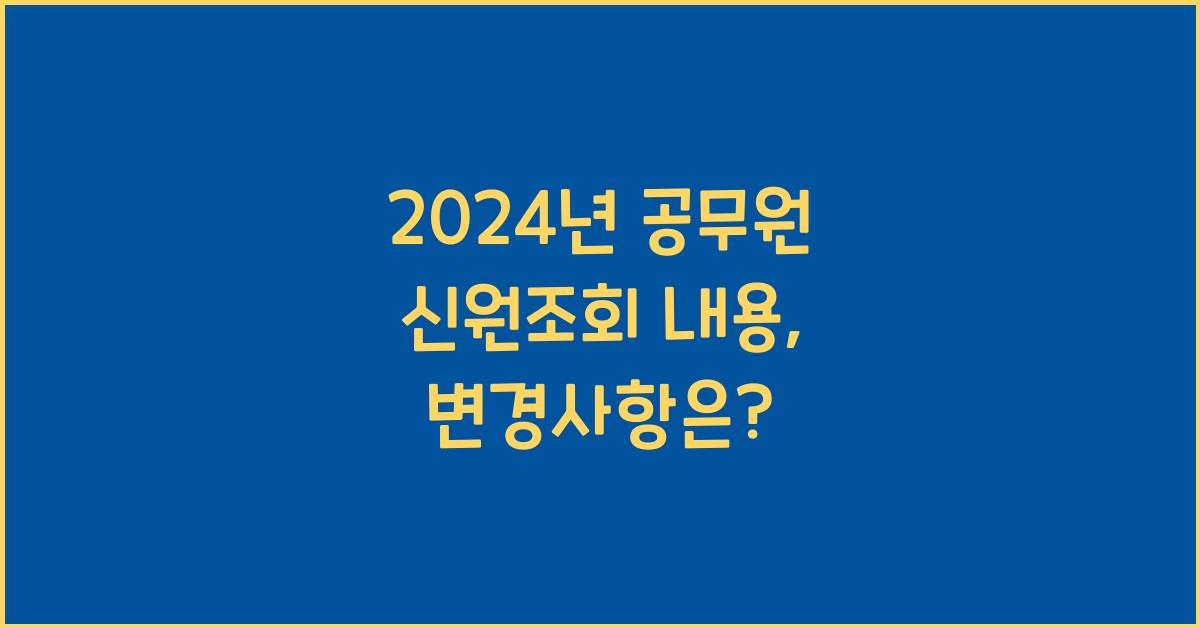 2024년 공무원
신원조회 내용,
변경사항은?